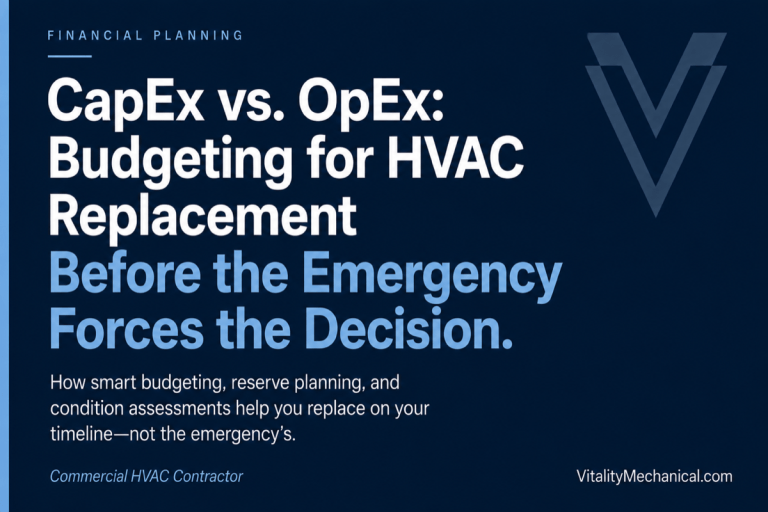 FINANCIAL PLANNING

CapEx vs. OpEx: Budgeting for HVAC Replacement

Before the Emergency Forces the Decision.

How smart budgeting, reserve planning, and condition assessments help you replace on your timeline—not the emergency's.

Commercial HVAC Contractor

VitalityMechanical.com